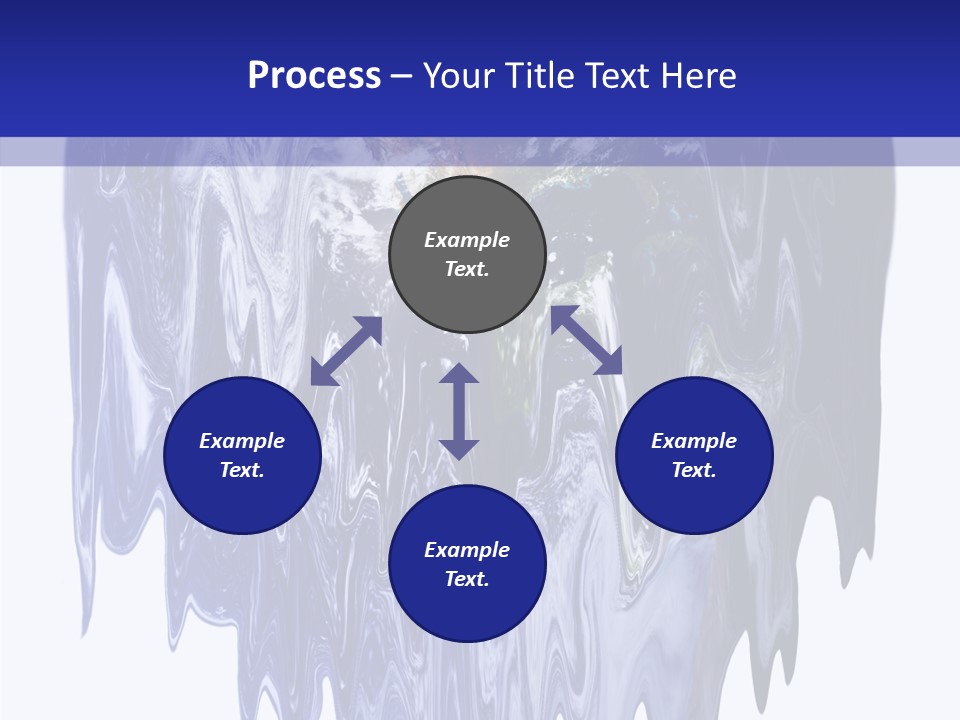 Process – Your Title Text Here

Example Text.

Example Text.

Example Text.

Example Text.